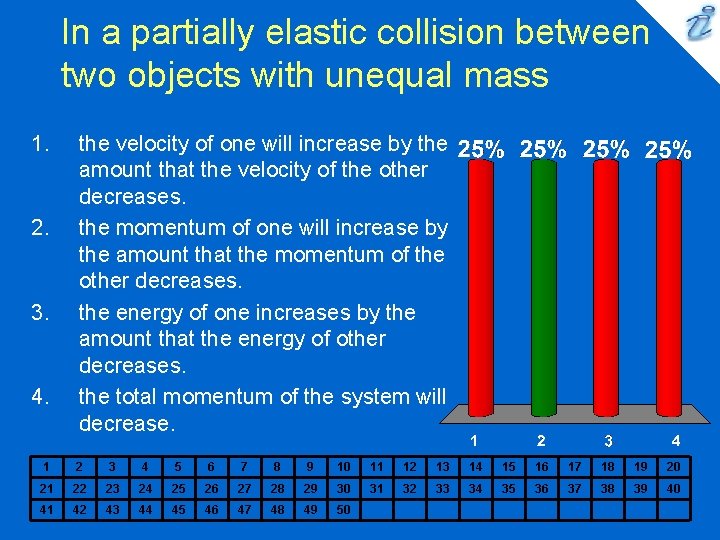 In a partially elastic collision between two objects with unequal mass

1. the velocity of one will increase by the amount that the velocity of the other decreases.
2. the momentum of one will increase by the amount that the momentum of the other decreases.
3. the energy of one increases by the amount that the energy of other decreases.
4. the total momentum of the system will decrease.

25% 25% 25% 25%

1 2 3 4

| 1 | 2 | 3 | 4 | 5 | 6 | 7 | 8 | 9 | 10 | 11 | 12 | 13 | 14 | 15 | 16 | 17 | 18 | 19 | 20 |
|---|---|---|---|---|---|---|---|---|---|---|---|---|---|---|---|---|---|---|---|
| 21 | 22 | 23 | 24 | 25 | 26 | 27 | 28 | 29 | 30 | 31 | 32 | 33 | 34 | 35 | 36 | 37 | 38 | 39 | 40 |
| 41 | 42 | 43 | 44 | 45 | 46 | 47 | 48 | 49 | 50 | | | | | | | | | | |